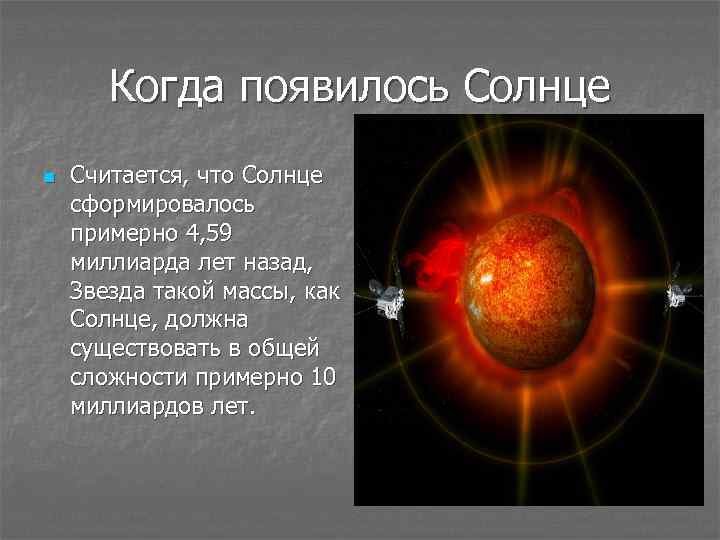 Когда появилось Солнце

Считается, что Солнце сформировалось примерно 4,59 миллиарда лет назад, Звезда такой массы, как Солнце, должна существовать в общей сложности примерно 10 миллиардов лет.